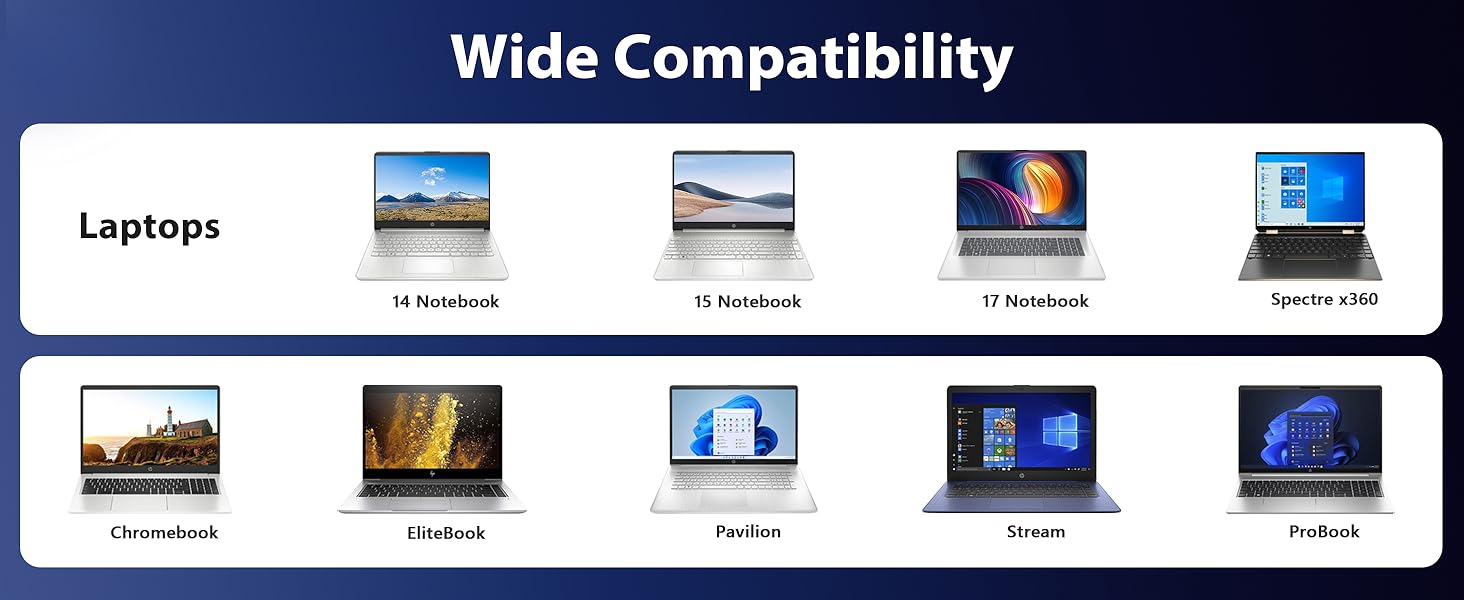 Wide Compatibility

Laptops

14 Notebook

15 Notebook

17 Notebook

Spectre x360

Chromebook

EliteBook

Pavilion

Stream

ProBook